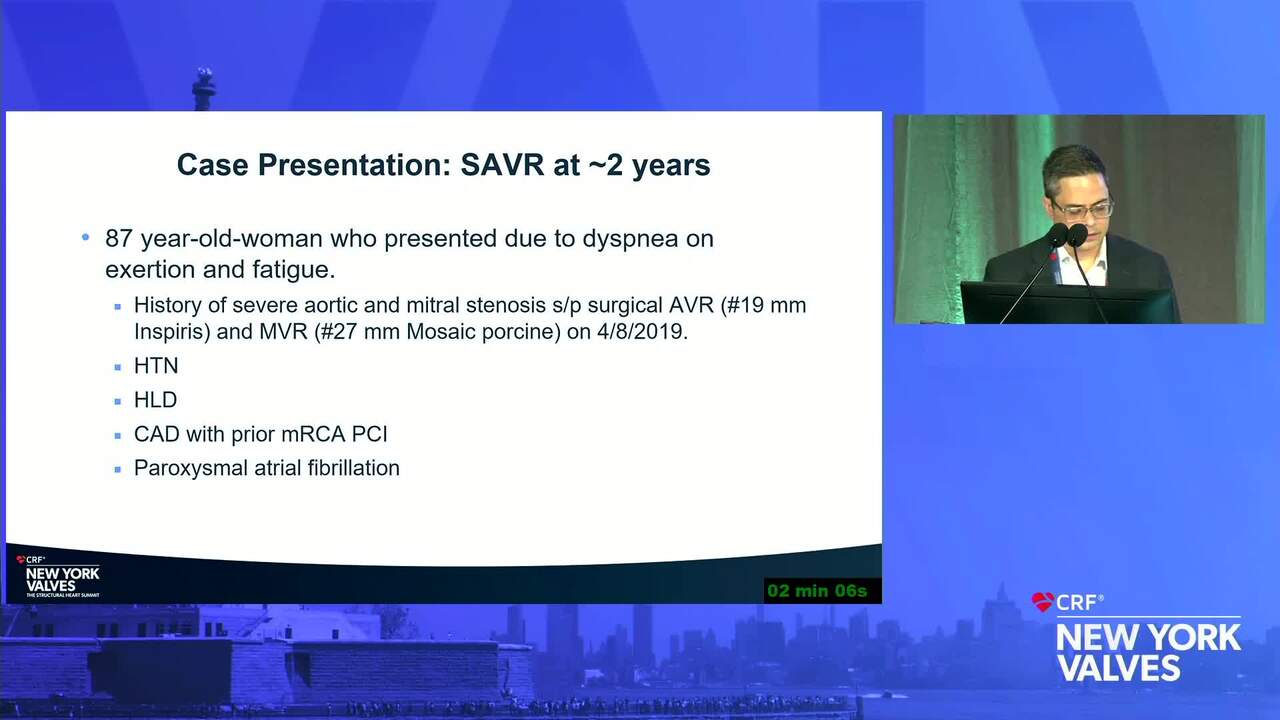 Case Presentation: SAVR at ~2 years

• 87 year-old-woman who presented due to dyspnea on exertion and fatigue.

▪ History of severe aortic and mitral stenosis s/p surgical AVR (#19 mm Inspiris) and MVR (#27 mm Mosaic porcine) on 4/8/2019.

▪ HTN

▪ HLD

▪ CAD with prior mRCA PCI

▪ Paroxysmal atrial fibrillation

CRF®
NEW YORK VALVES
THE STRUCTURAL HEART SUMMIT

02 min 06s

CRF®
NEW YORK VALVES